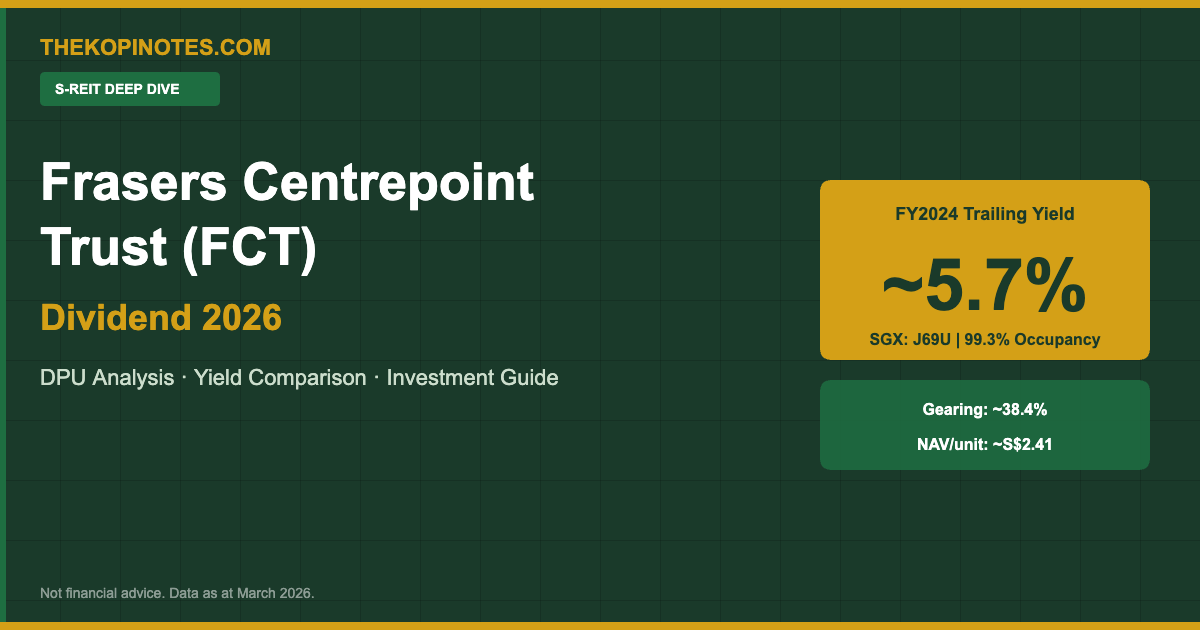 THEKOPINOTES.COM

S-REIT DEEP DIVE

Frasers Centrepoint Trust (FCT)

Dividend 2026

DPU Analysis · Yield Comparison · Investment Guide

FY2024 Trailing Yield

~5.7%

SGX: J69U | 99.3% Occupancy

Gearing: ~38.4%

NAV/unit: ~S$2.41

Not financial advice. Data as at March 2026.